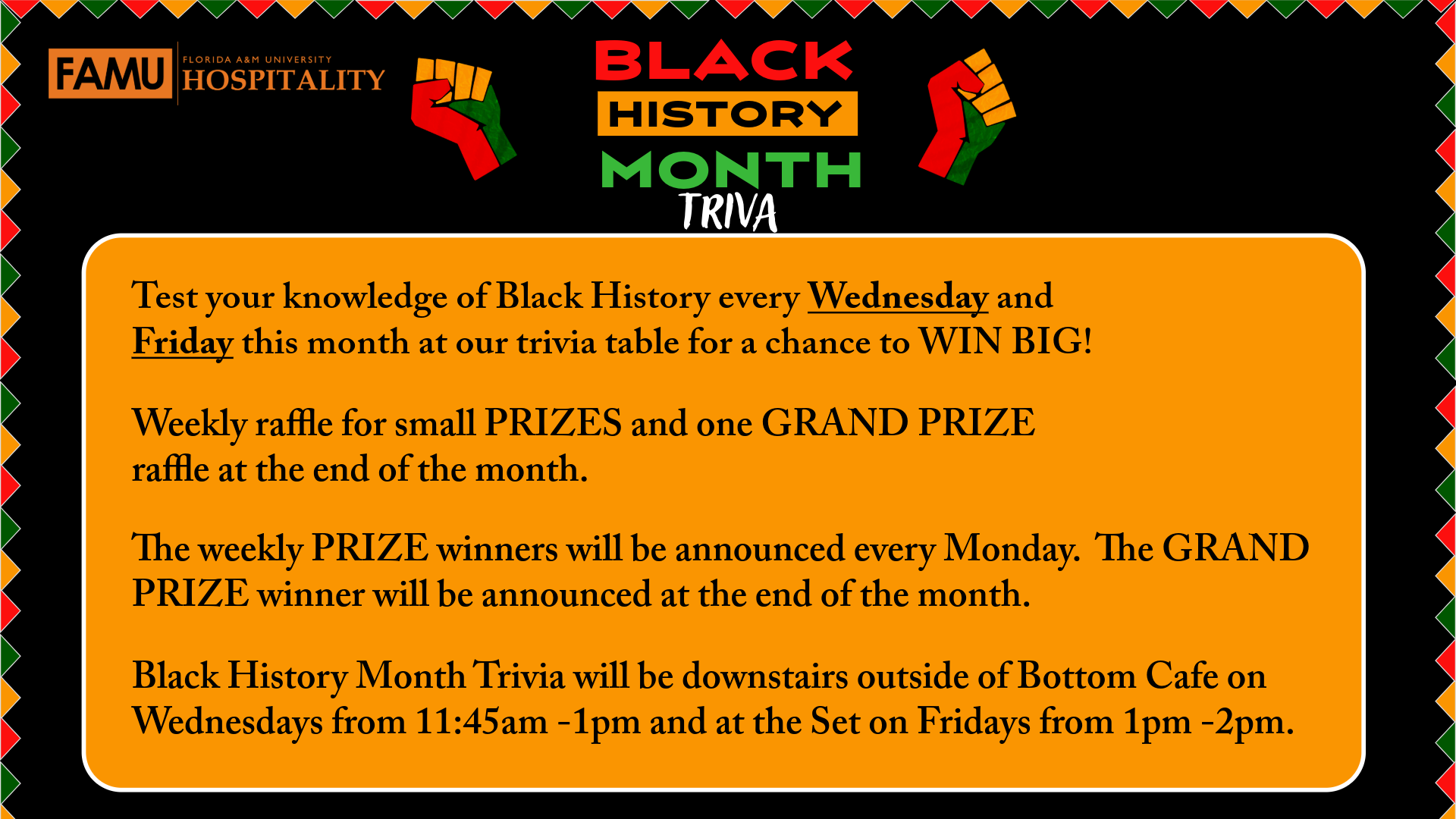 FAMU FLORIDA A&M UNIVERSITY HOSPITALITY

BLACK HISTORY MONTH TRIVA

Test your knowledge of Black History every Wednesday and Friday this month at our trivia table for a chance to WIN BIG!

Weekly raffle for small PRIZES and one GRAND PRIZE raffle at the end of the month.

The weekly PRIZE winners will be announced every Monday. The GRAND PRIZE winner will be announced at the end of the month.

Black History Month Trivia will be downstairs outside of Bottom Cafe on Wednesdays from 11:45am -1pm and at the Set on Fridays from 1pm -2pm.